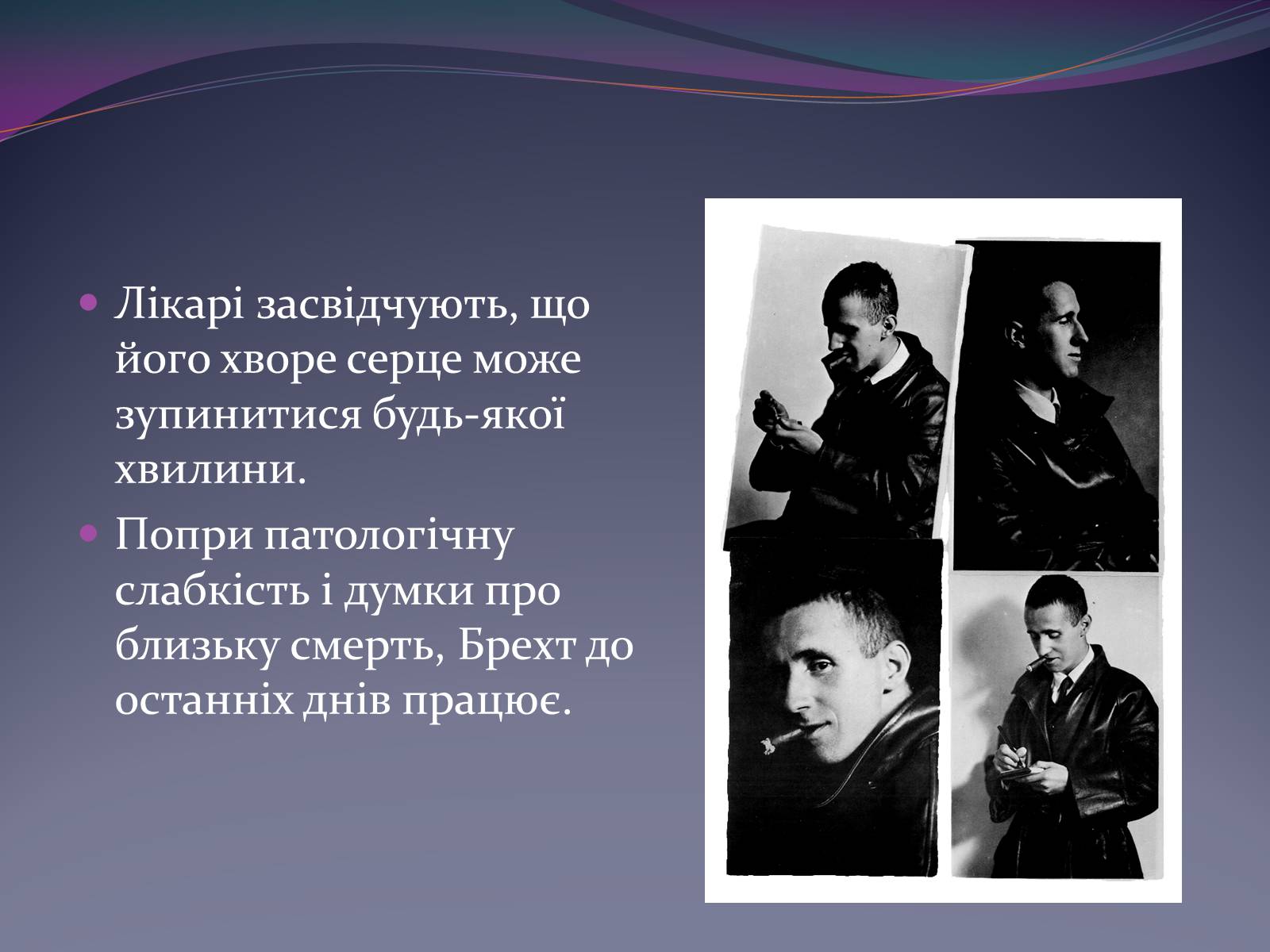 Лікарі засвідчують, що його хворе серце може зупинитися будь-якої хвилини.

Попри патологічну слабкість і думки про близьку смерть, Брехт до останніх днів працює.